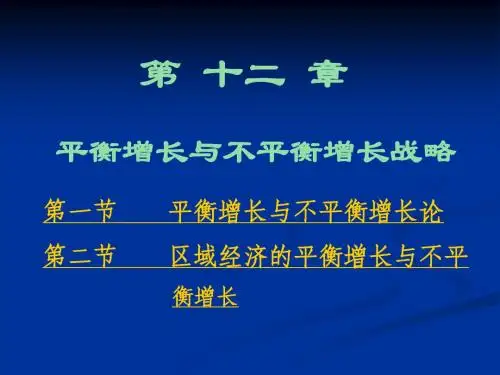 第 十二 章

平衡增长与不平衡增长战略

第一节　　平衡增长与不平衡增长论

第二节　　区域经济的平衡增长与不平衡增长